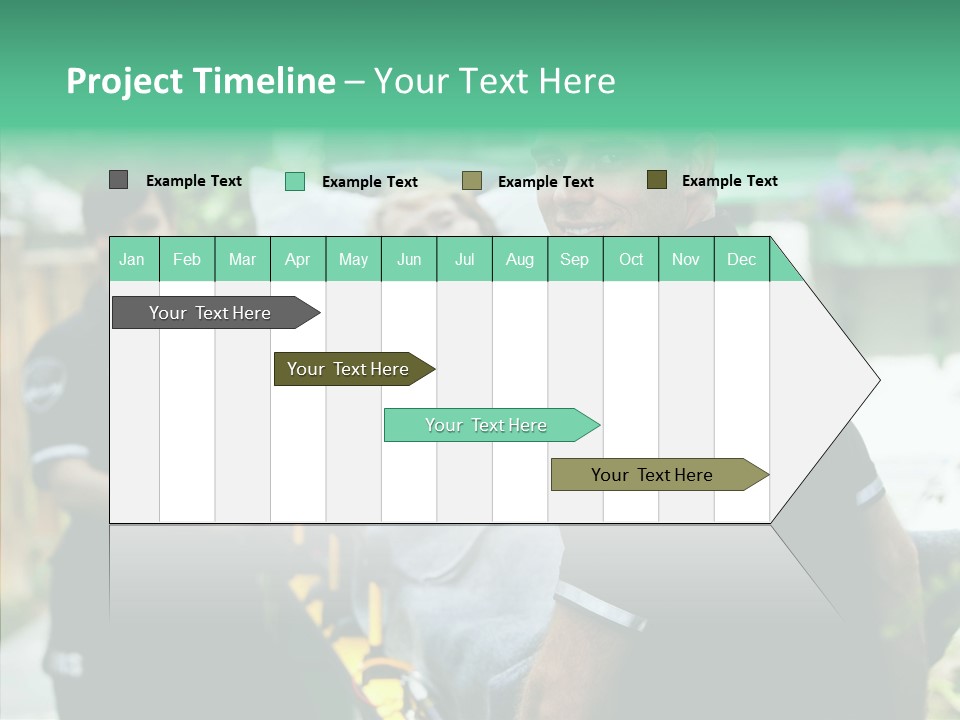 Project Timeline – Your Text Here

Example Text Example Text Example Text Example Text

| Jan | Feb | Mar | Apr | May | Jun | Jul | Aug | Sep | Oct | Nov | Dec |
|---|---|---|---|---|---|---|---|---|---|---|---|

Your Text Here

Your Text Here

Your Text Here

Your Text Here